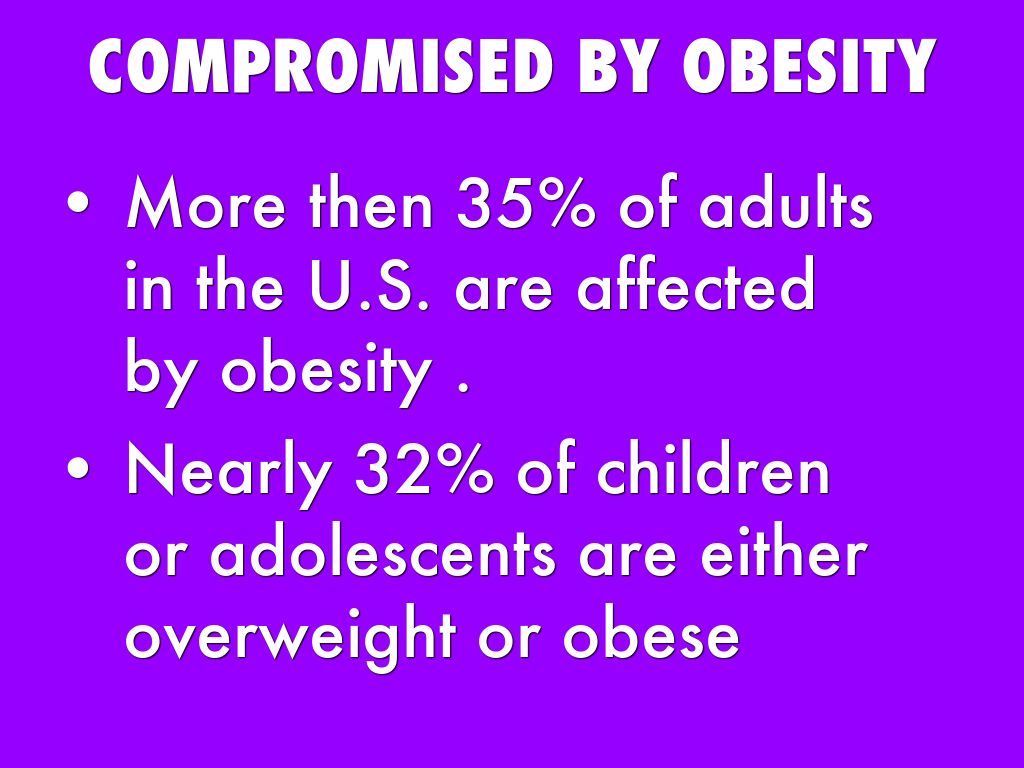 COMPROMISED BY OBESITY

• More then 35% of adults in the U.S. are affected by obesity .

• Nearly 32% of children or adolescents are either overweight or obese